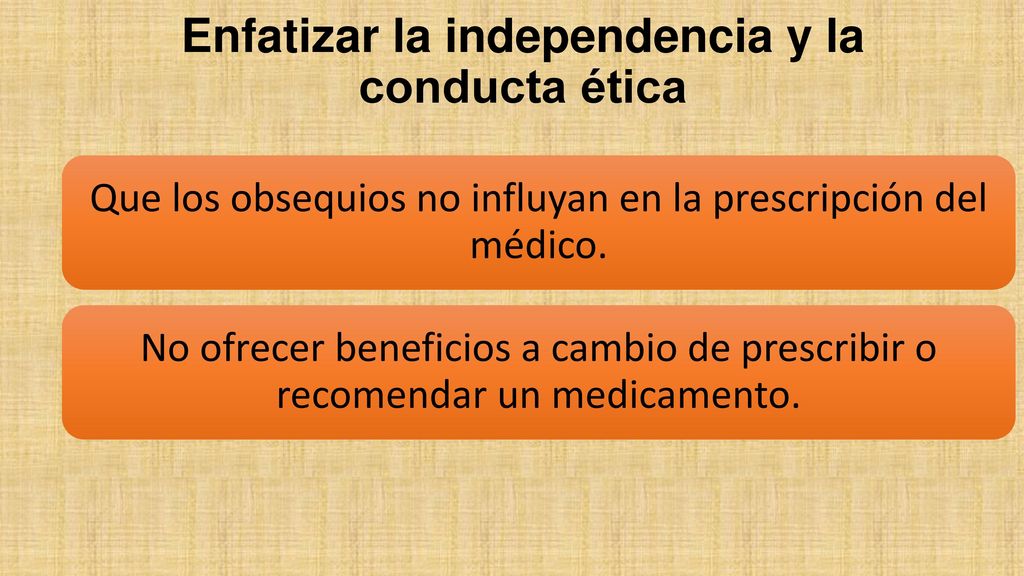 Enfatizar la independencia y la conducta ética

Que los obsequios no influyan en la prescripción del médico.

No ofrecer beneficios a cambio de prescribir o recomendar un medicamento.